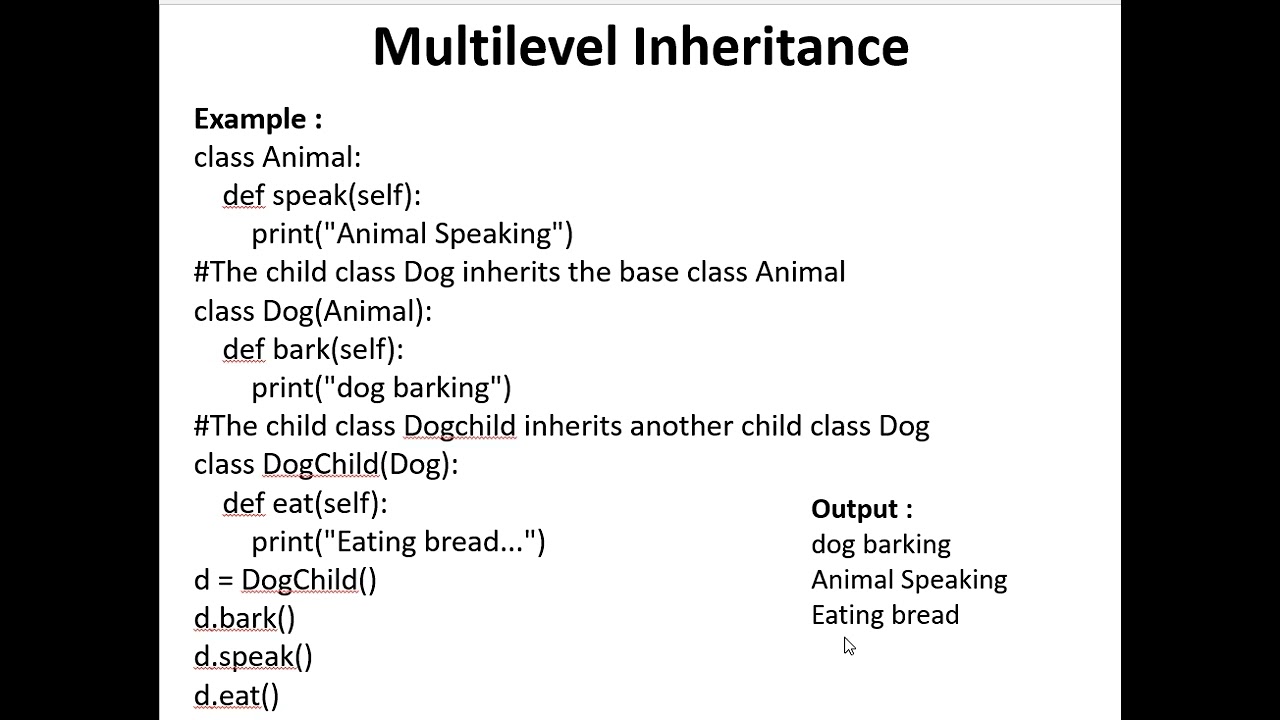 Multilevel Inheritance

Example :
class Animal:
def speak(self):
print("Animal Speaking")
#The child class Dog inherits the base class Animal
class Dog(Animal):
def bark(self):
print("dog barking")
#The child class Dogchild inherits another child class Dog
class DogChild(Dog):
def eat(self):
print("Eating bread...")
d = DogChild()
d.bark()
d.speak()
d.eat()

Output :
dog barking
Animal Speaking
Eating bread